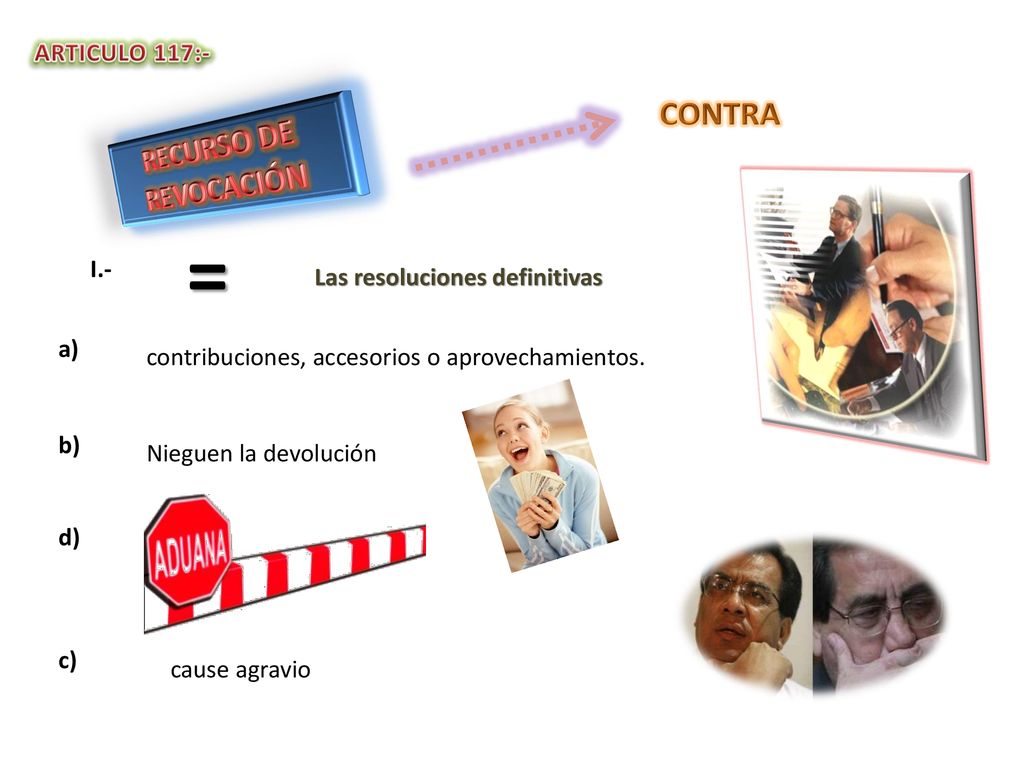 ARTICULO 117:-

RECURSO DE REVOCACIÓN

CONTRA

I.- = Las resoluciones definitivas

a) contribuciones, accesorios o aprovechamientos.

b) Nieguen la devolución

d) ADUANA

c) cause agravio